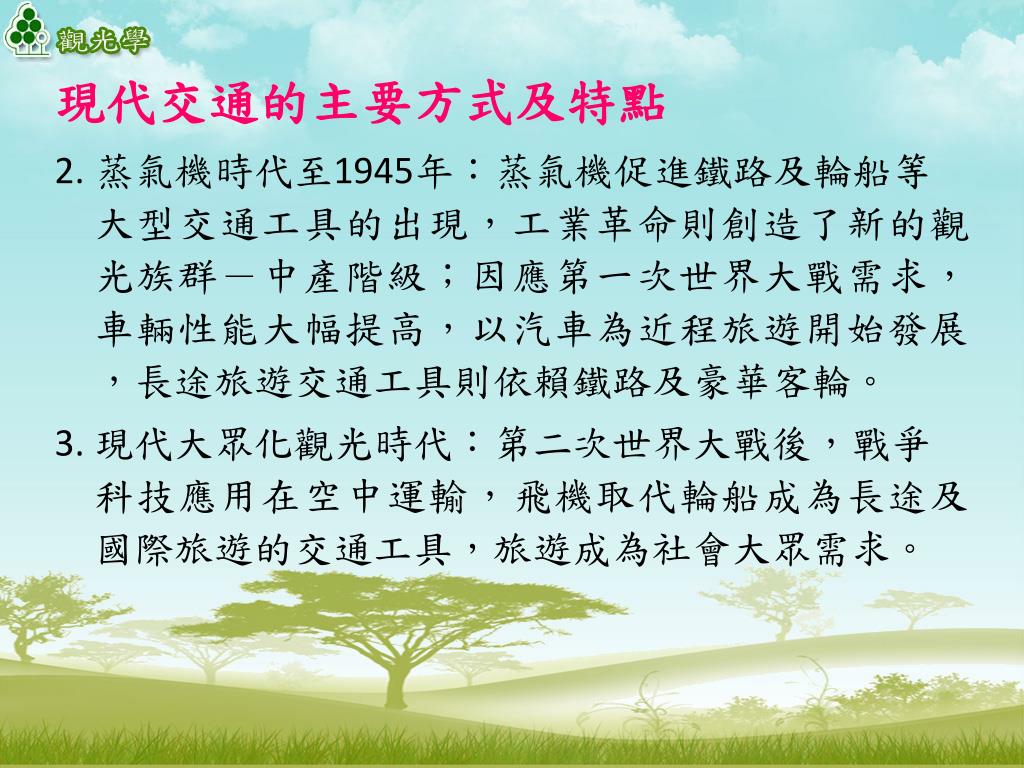 觀光學

現代交通的主要方式及特點

2. 蒸氣機時代至1945年：蒸氣機促進鐵路及輪船等大型交通工具的出現，工業革命則創造了新的觀光族群－中產階級；因應第一次世界大戰需求，車輛性能大幅提高，以汽車為近程旅遊開始發展，長途旅遊交通工具則依賴鐵路及豪華客輪。

3. 現代大眾化觀光時代：第二次世界大戰後，戰爭科技應用在空中運輸，飛機取代輪船成為長途及國際旅遊的交通工具，旅遊成為社會大眾需求。